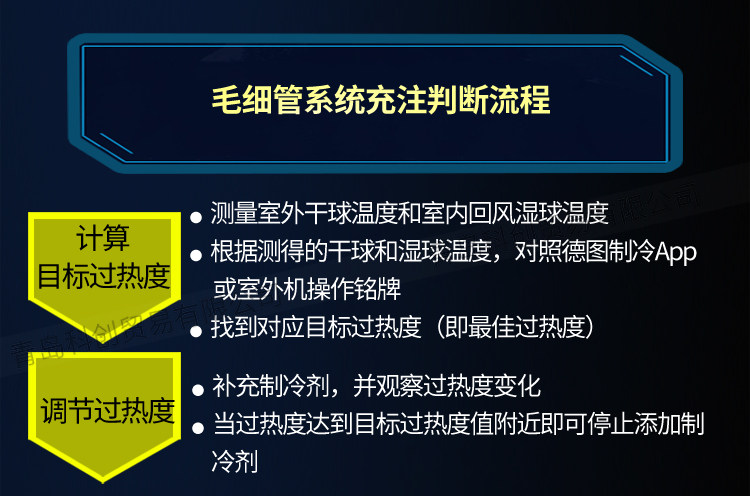 毛细管系统充注判断流程

计算
目标过热度

● 测量室外干球温度和室内回风湿球温度
● 根据测得的干球和湿球温度，对照德图制冷App或室外机操作铭牌
● 找到对应目标过热度（即最佳过热度）

调节过热度

● 补充制冷剂，并观察过热度变化
● 当过热度达到目标过热度值附近即可停止添加制冷剂

青岛科创贸易有限公司